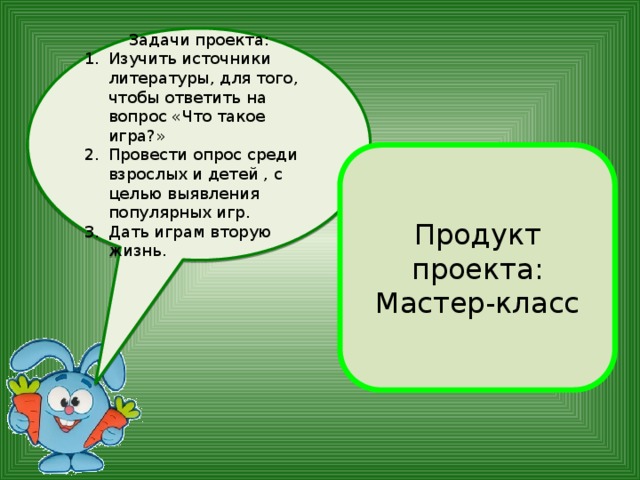 Задачи проекта:

1. Изучить источники литературы, для того, чтобы ответить на вопрос «Что такое игра?»
2. Провести опрос среди взрослых и детей , с целью выявления популярных игр.
3. Дать играм вторую жизнь.

Продукт проекта: Мастер-класс